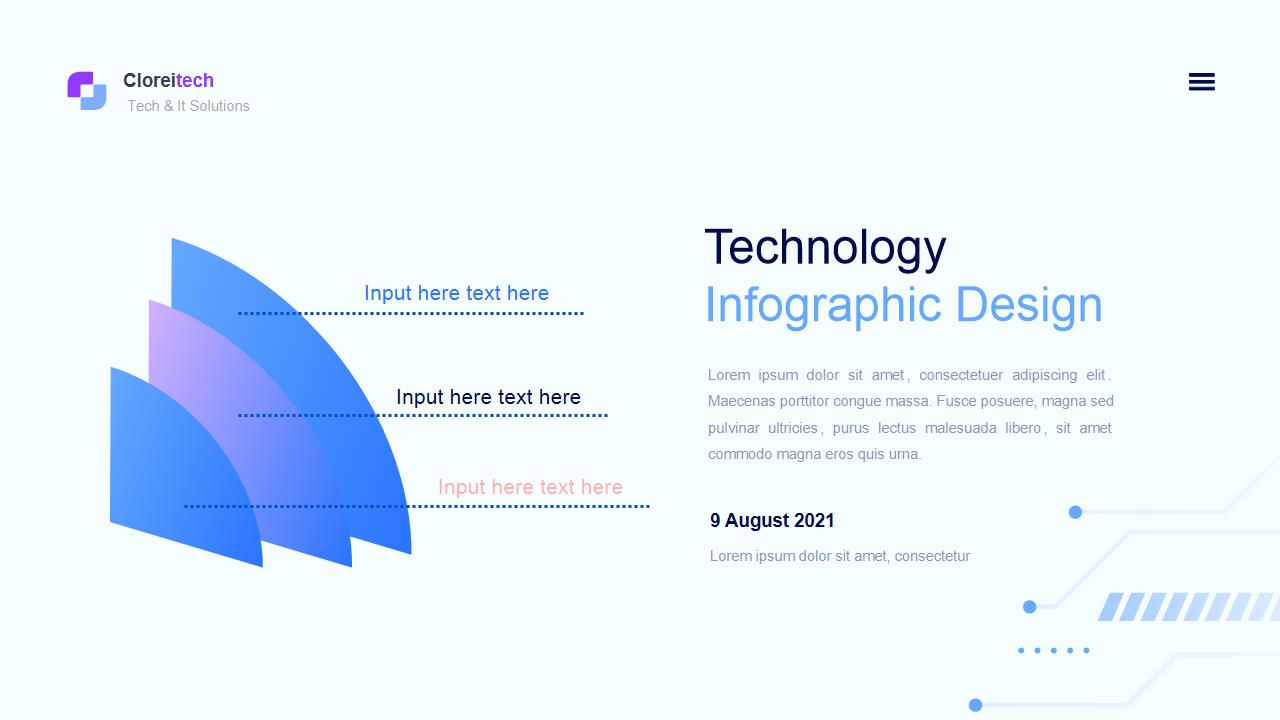 Cloreitech
Tech & It Solutions

Input here text here

Input here text here

Input here text here

Technology
Infographic Design

Lorem ipsum dolor sit amet, consectetuer adipiscing elit. Maecenas porttitor congue massa. Fusce posuere, magna sed pulvinar ultricies, purus lectus malesuada libero, sit amet commodo magna eros quis urna.

9 August 2021

Lorem ipsum dolor sit amet, consectetur